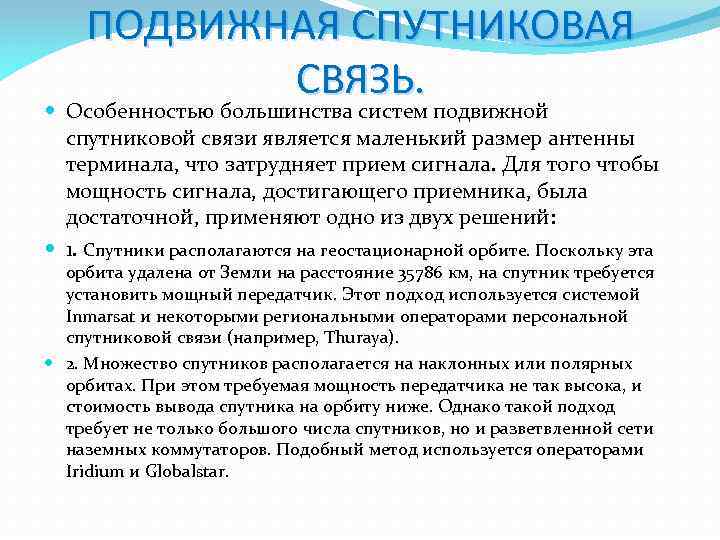 ПОДВИЖНАЯ СПУТНИКОВАЯ СВЯЗЬ.

Особенностью большинства систем подвижной спутниковой связи является маленький размер антенны терминала, что затрудняет прием сигнала. Для того чтобы мощность сигнала, достигающего приемника, была достаточной, применяют одно из двух решений:

1. Спутники располагаются на геостационарной орбите. Поскольку эта орбита удалена от Земли на расстояние 35786 км, на спутник требуется установить мощный передатчик. Этот подход используется системой Inmarsat и некоторыми региональными операторами персональной спутниковой связи (например, Thuraya).

2. Множество спутников располагается на наклонных или полярных орбитах. При этом требуемая мощность передатчика не так высока, и стоимость вывода спутника на орбиту ниже. Однако такой подход требует не только большого числа спутников, но и разветвленной сети наземных коммутаторов. Подобный метод используется операторами Iridium и Globalstar.